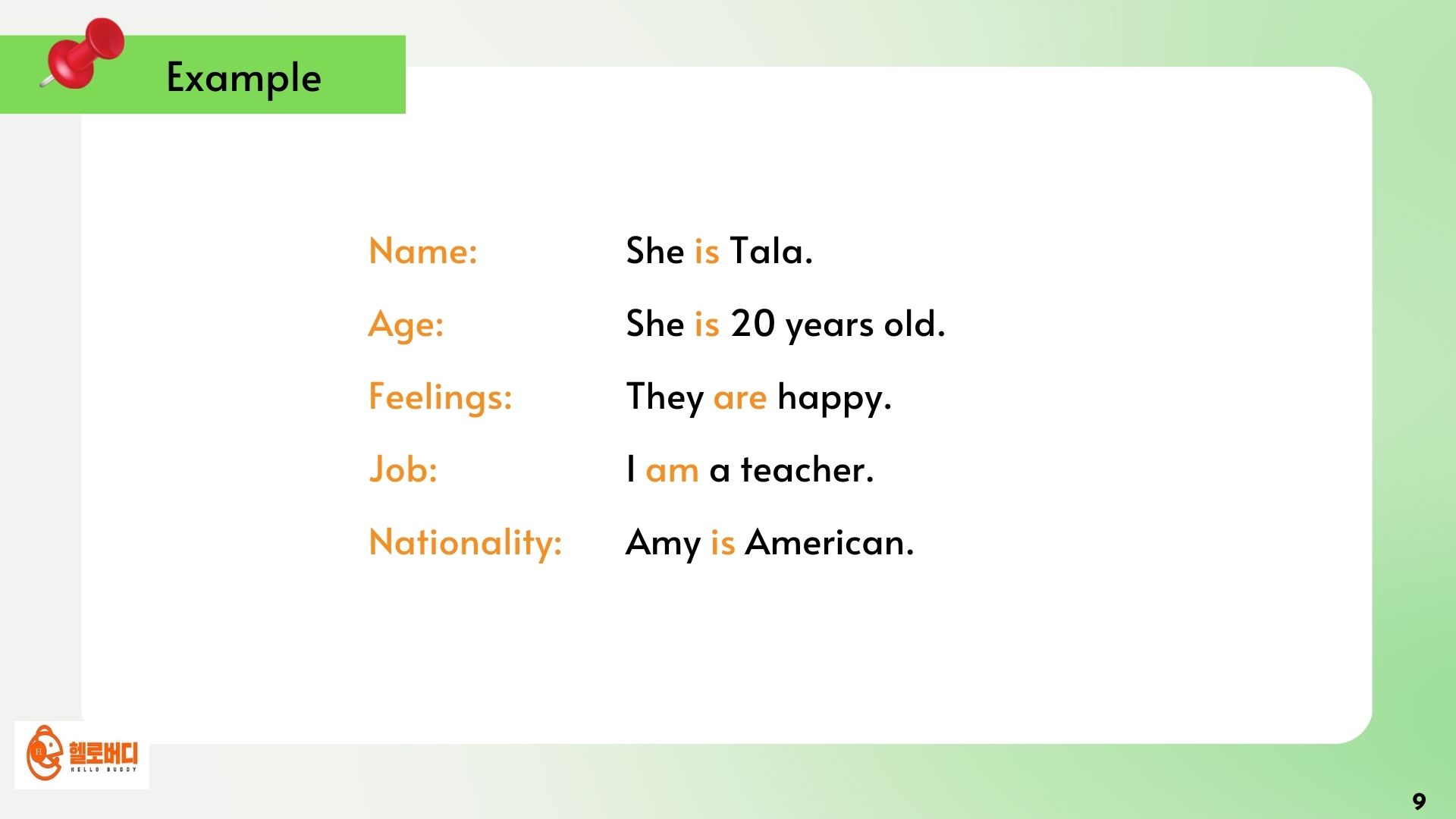 Example

Name: She is Tala.

Age: She is 20 years old.

Feelings: They are happy.

Job: I am a teacher.

Nationality: Amy is American.

헬로버디
HELLO BUDDY

9